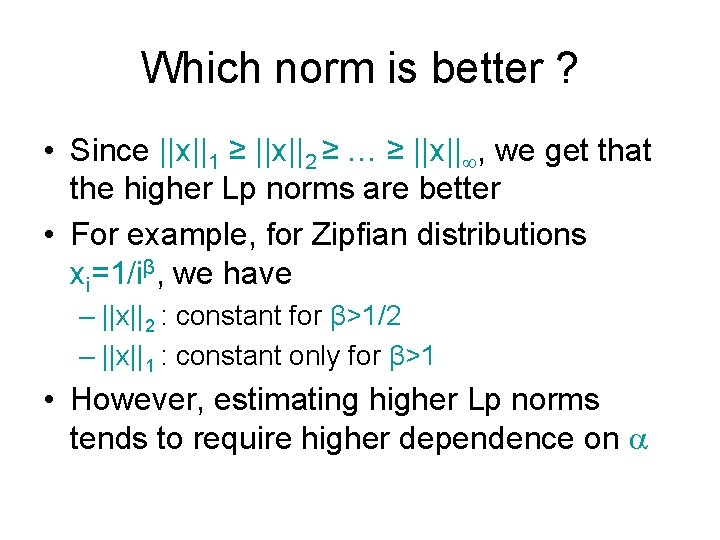 Which norm is better ?

• Since $||x||_1 \geq ||x||_2 \geq \ldots \geq ||x||_\infty$, we get that the higher Lp norms are better

• For example, for Zipfian distributions $x_i=1/i^\beta$, we have

– $||x||_2$ : constant for $\beta>1/2$

– $||x||_1$ : constant only for $\beta>1$

• However, estimating higher Lp norms tends to require higher dependence on $\alpha$